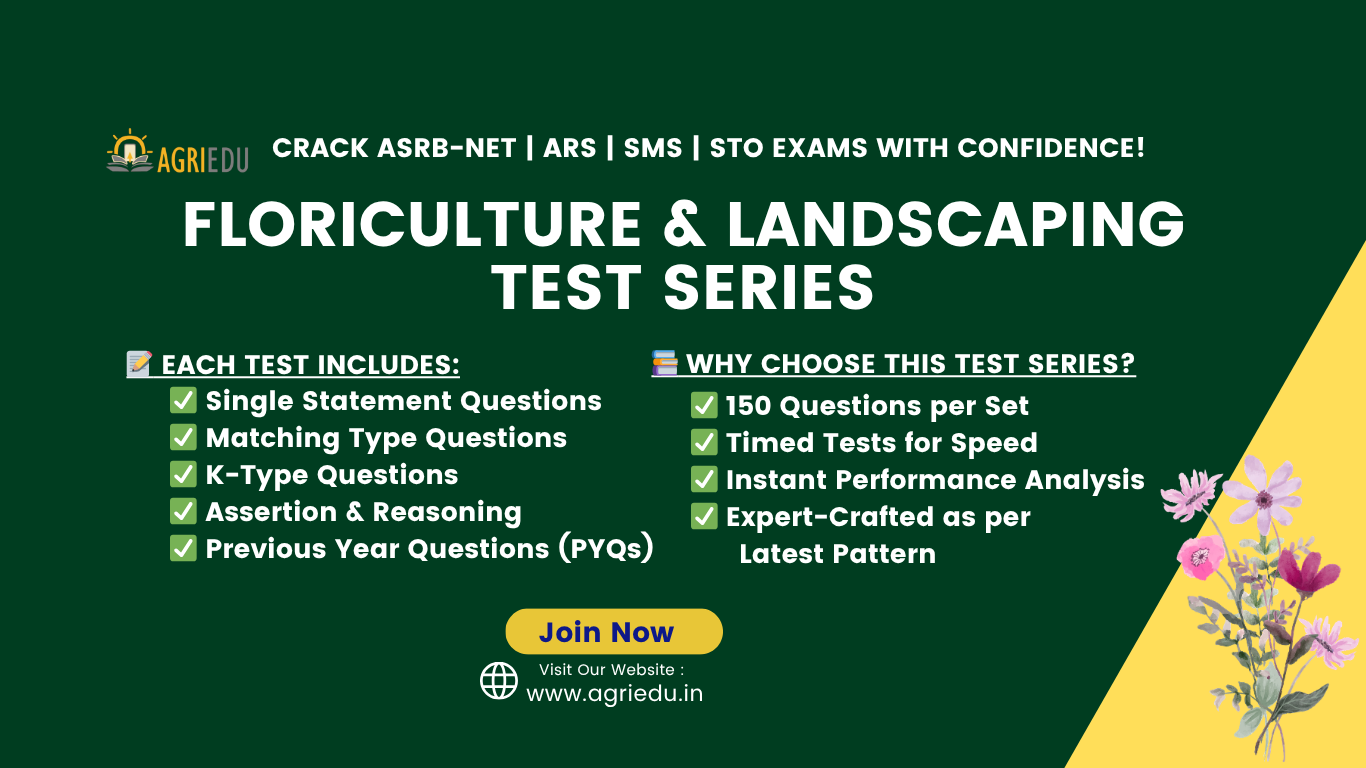 AGRIEDU

CRACK ASRB-NET | ARS | SMS | STO EXAMS WITH CONFIDENCE!

FLORICULTURE & LANDSCAPING TEST SERIES

📝 EACH TEST INCLUDES:
✅ Single Statement Questions
✅ Matching Type Questions
✅ K-Type Questions
✅ Assertion & Reasoning
✅ Previous Year Questions (PYQs)

📚 WHY CHOOSE THIS TEST SERIES?
✅ 150 Questions per Set
✅ Timed Tests for Speed
✅ Instant Performance Analysis
✅ Expert-Crafted as per Latest Pattern

Join Now

Visit Our Website :
www.agriedu.in